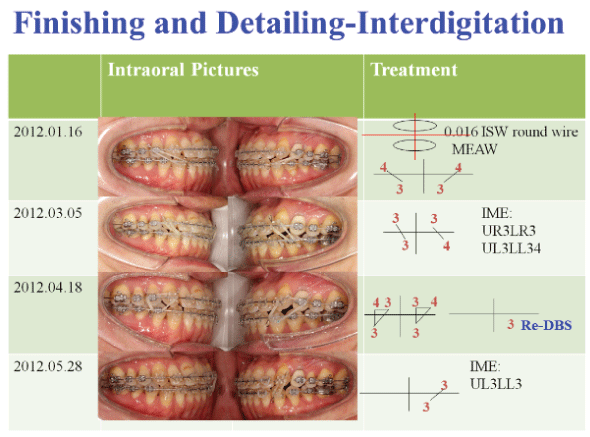 Finishing and Detailing-Interdigitation

|  | Intraoral Pictures | Treatment |
|---|---|---|
| 2012.01.16 |  | 0.016 ISW round wire MEAW 4 4 3 3 |
| 2012.03.05 |  | 3 3 3 4 IME: UR3LR3 UL3LL34 |
| 2012.04.18 |  | 4 3 3 4 3 3 3 Re-DBS |
| 2012.05.28 |  | IME: UL3LL3 3 3 |